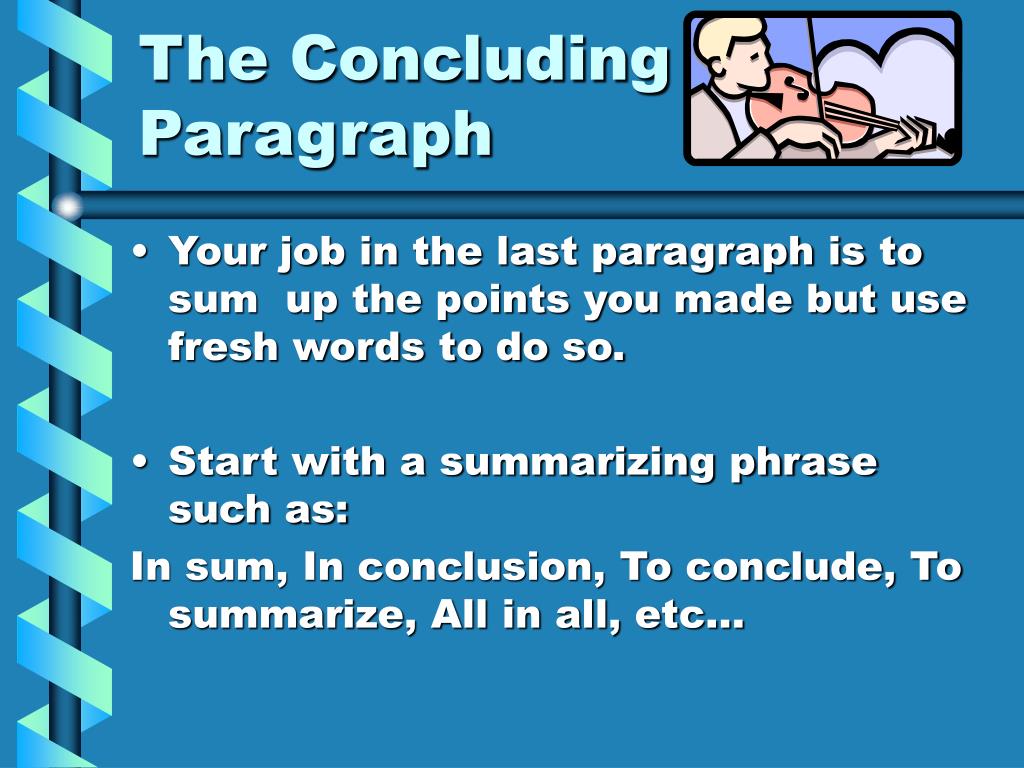 The Concluding Paragraph

• Your job in the last paragraph is to sum  up the points you made but use fresh words to do so.

• Start with a summarizing phrase such as:

In sum, In conclusion, To conclude, To summarize, All in all, etc…